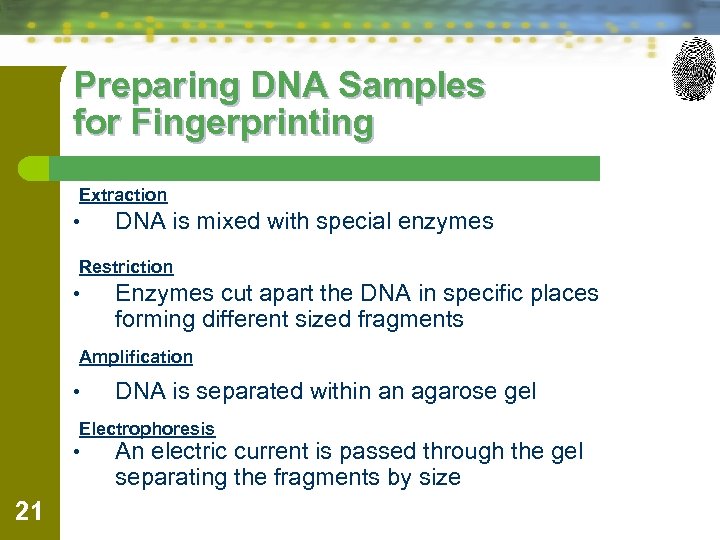 Preparing DNA Samples for Fingerprinting

Extraction
• DNA is mixed with special enzymes

Restriction
• Enzymes cut apart the DNA in specific places forming different sized fragments

Amplification
• DNA is separated within an agarose gel

Electrophoresis
• An electric current is passed through the gel separating the fragments by size

21